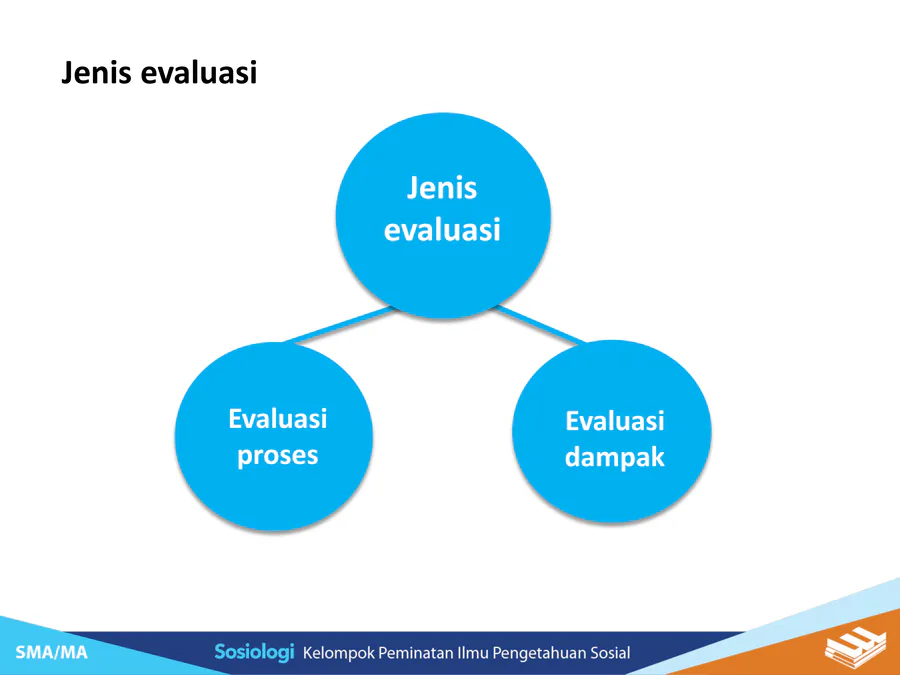 Jenis evaluasi

Jenis evaluasi

Evaluasi proses

Evaluasi dampak

SMA/MA

Sosiologi Kelompok Peminatan Ilmu Pengetahuan Sosial